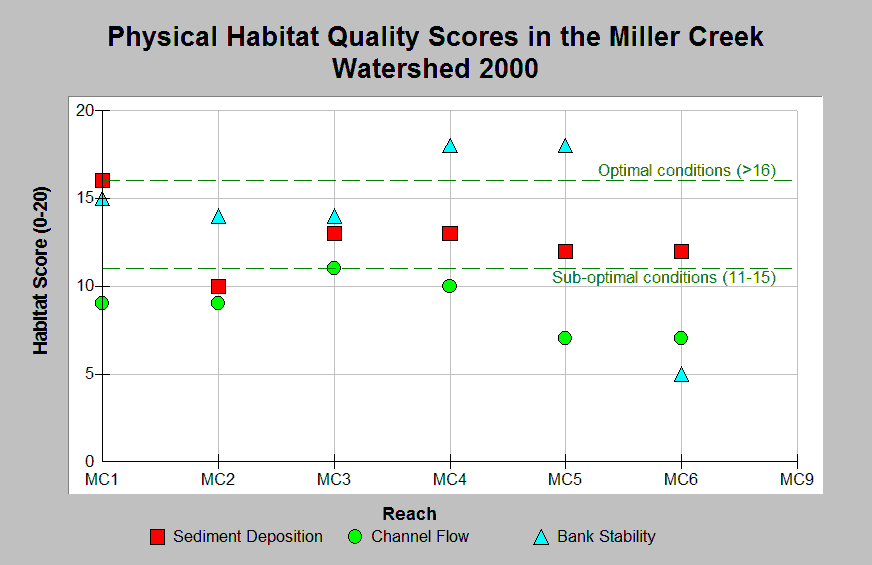 Physical Habitat Quality Scores in the Miller Creek Watershed 2000

Habitat Score (0-20)

20
15
10
5
0

Optimal conditions (>16)

Sub-optimal conditions (11-15)

MC1 MC2 MC3 MC4 MC5 MC6 MC9

Reach

Sediment Deposition Channel Flow Bank Stability